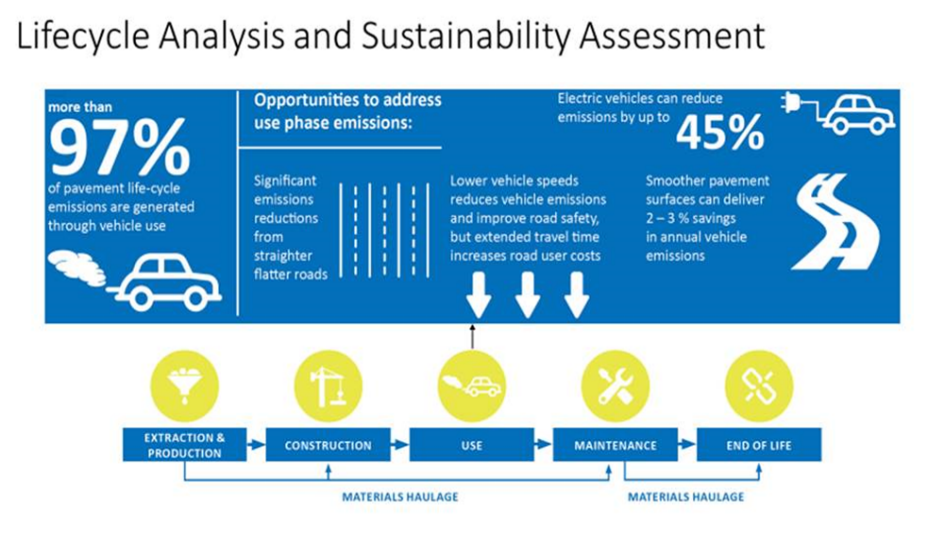 Lifecycle Analysis and Sustainability Assessment

more than
97%
of pavement life-cycle emissions are generated through vehicle use

Opportunities to address use phase emissions:

Significant emissions reductions from straighter flatter roads

Lower vehicle speeds reduces vehicle emissions and improve road safety, but extended travel time increases road user costs

Electric vehicles can reduce emissions by up to 45%

Smoother pavement surfaces can deliver 2 – 3 % savings in annual vehicle emissions

EXTRACTION & PRODUCTION

CONSTRUCTION

USE

MAINTENANCE

END OF LIFE

MATERIALS HAULAGE

MATERIALS HAULAGE